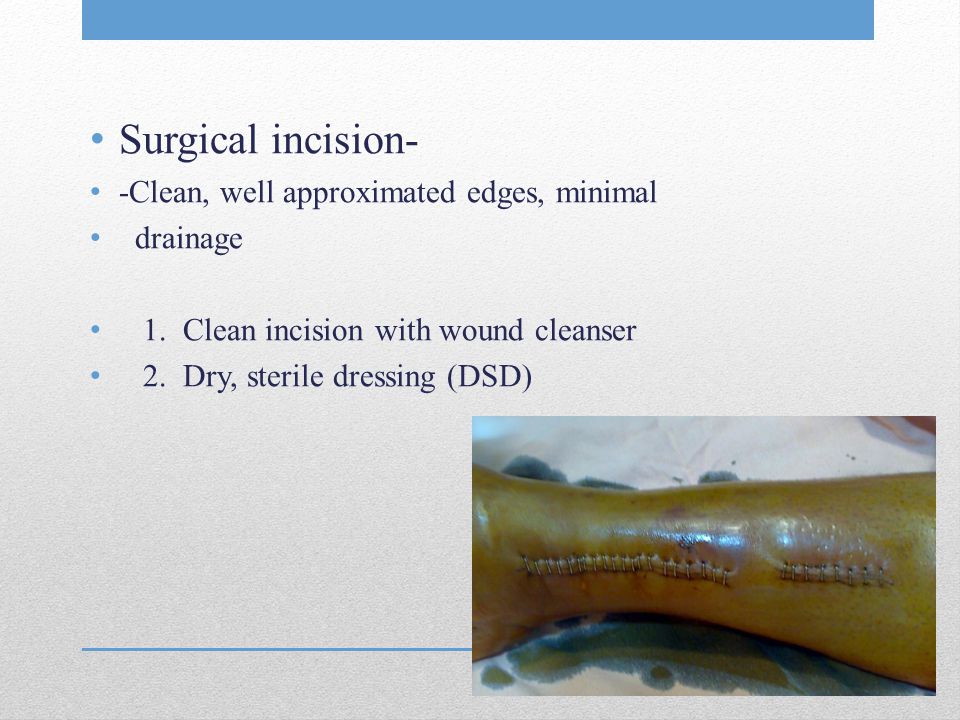 • Surgical incision-
• -Clean, well approximated edges, minimal
• drainage

• 1. Clean incision with wound cleanser
• 2. Dry, sterile dressing (DSD)